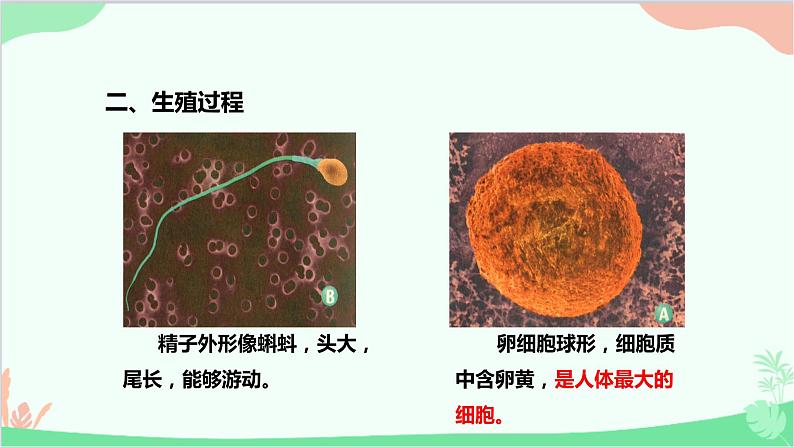 二、生殖过程

B

精子外形像蝌蚪，头大，尾长，能够游动。

A

卵细胞球形，细胞质中含卵黄，是人体最大的细胞。